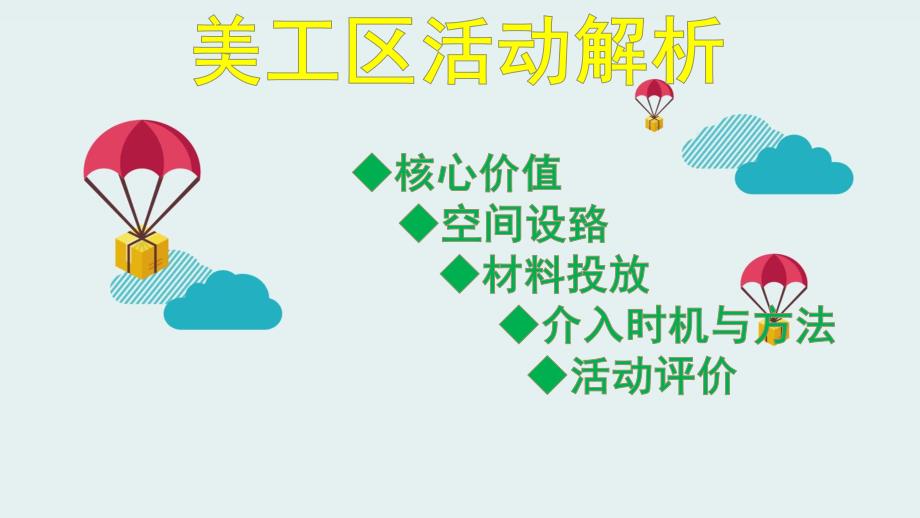 美工区活动解析

◆核心价值

◆空间设路

◆材料投放

◆介入时机与方法

◆活动评价